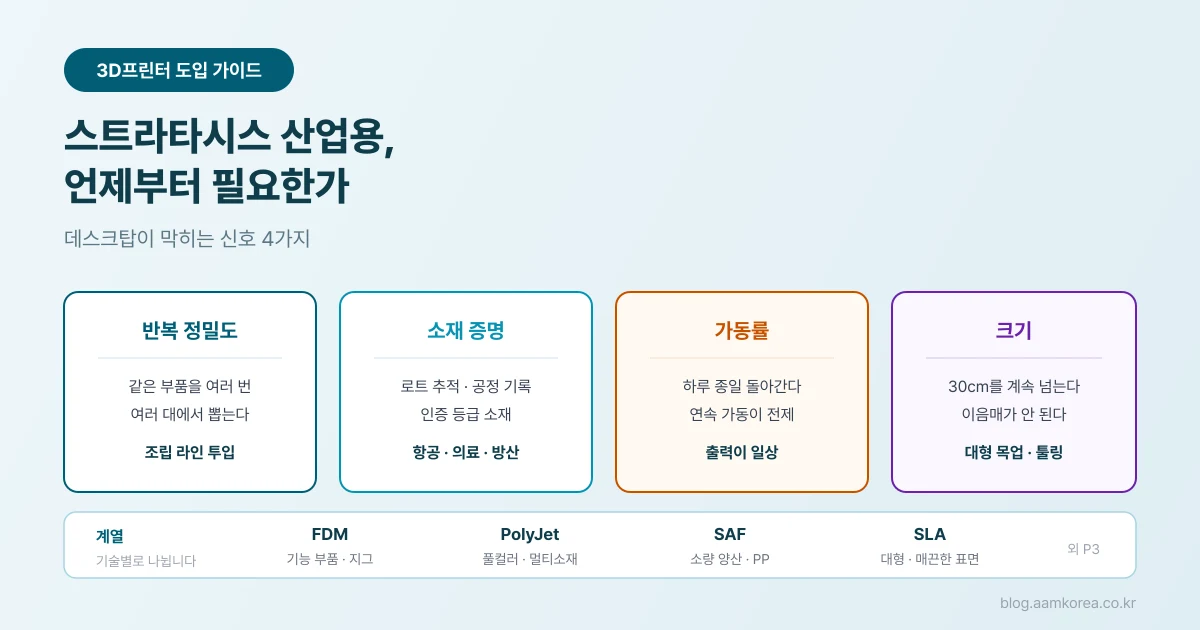 3D프린터 도입 가이드

스트라타시스 산업용,
언제부터 필요한가

데스크탑이 막히는 신호 4가지

반복 정밀도
같은 부품을 여러 번
여러 대에서 뽑는다
조립 라인 투입

소재 증명
로트 추적 · 공정 기록
인증 등급 소재
항공 · 의료 · 방산

가동률
하루 종일 돌아간다
연속 가동이 전제
출력이 일상

크기
30cm를 계속 넘는다
이음매가 안 된다
대형 목업 · 툴링

계열
기술별로 나뉩니다

FDM
기능 부품 · 지그

PolyJet
풀컬러 · 멀티소재

SAF
소량 양산 · PP

SLA
대형 · 매끈한 표면

외 P3

blog.aamkorea.co.kr